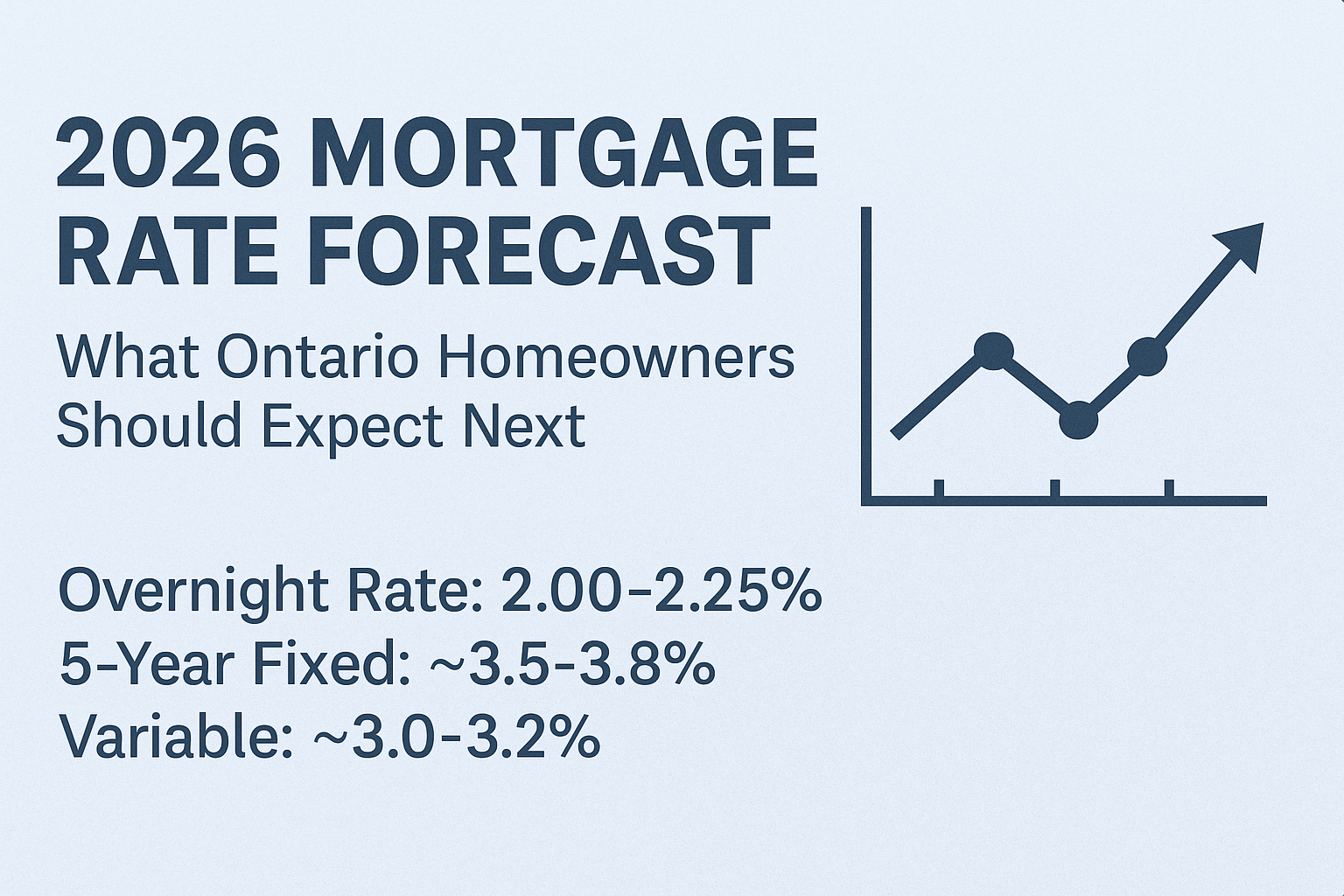 2026 MORTGAGE RATE FORECAST

What Ontario Homeowners Should Expect Next

Overnight Rate: 2.00–2.25%
5-Year Fixed: ~3.5-3.8%
Variable: ~3.0-3.2%